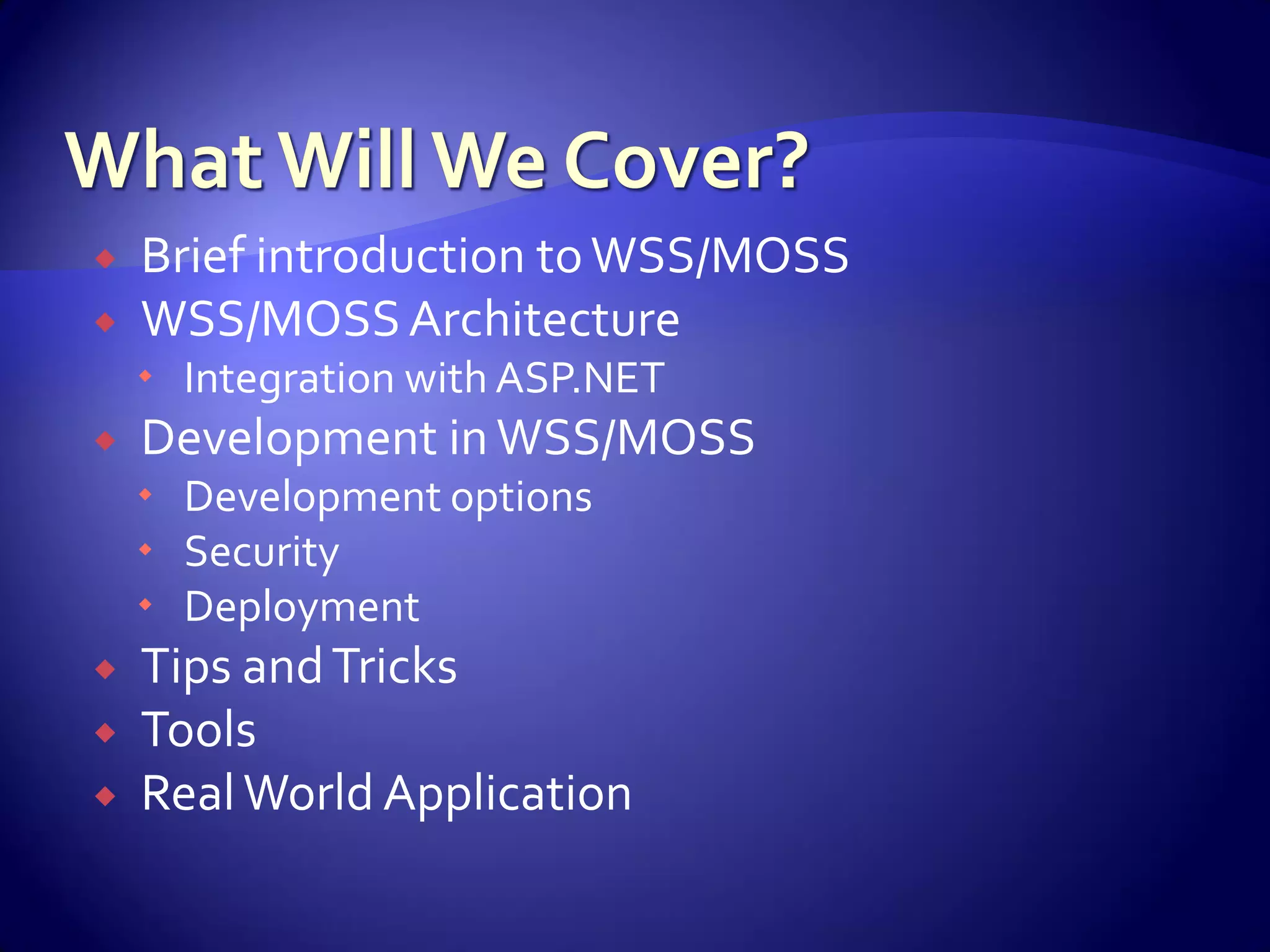 What Will We Cover?

Brief introduction to WSS/MOSS
WSS/MOSS Architecture
Integration with ASP.NET
Development in WSS/MOSS
Development options
Security
Deployment
Tips and Tricks
Tools
Real World Application